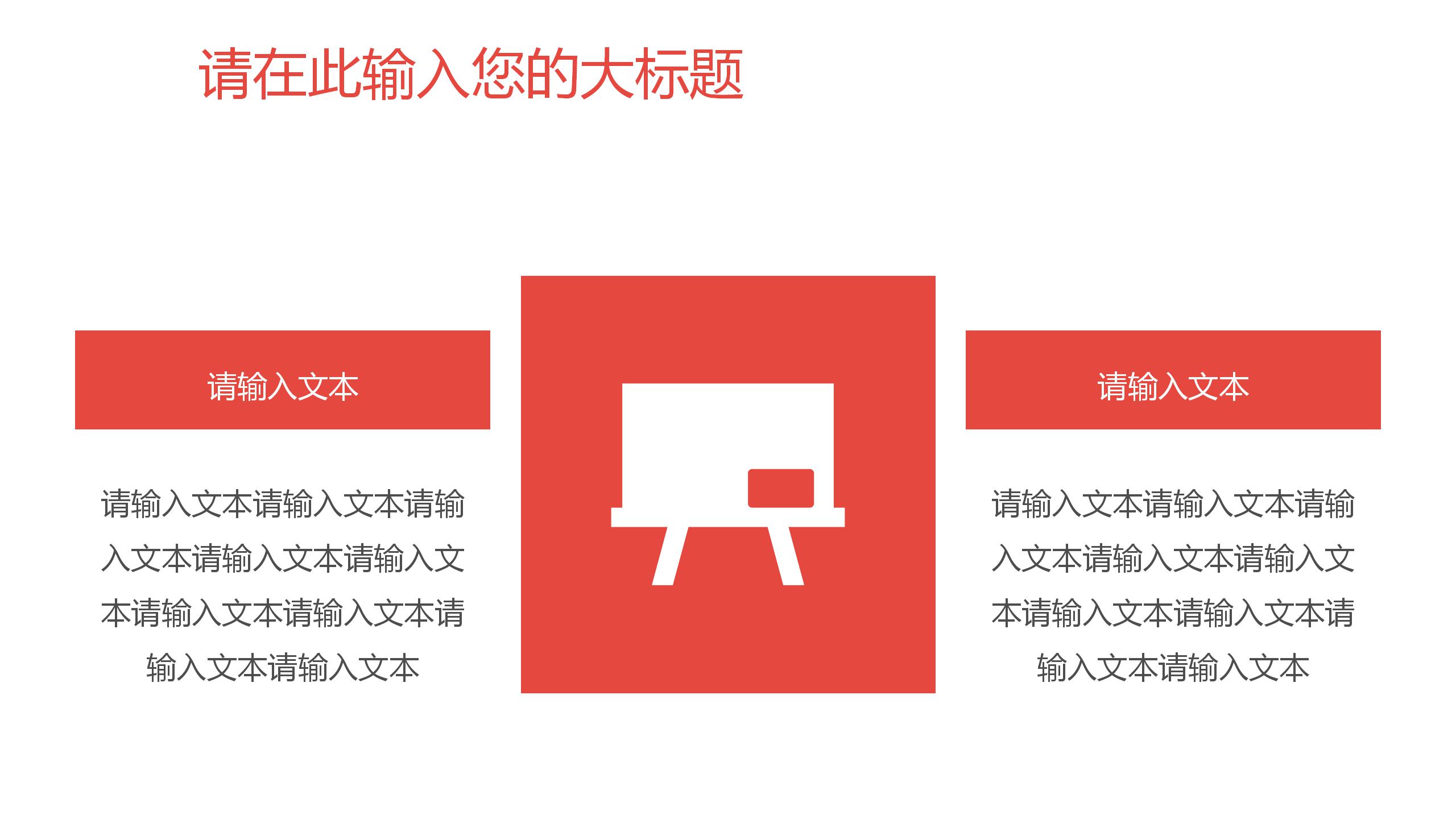 请在此输入您的大标题

请输入文本

请输入文本请输入文本请输入文本请输入文本请输入文本请输入文本请输入文本请输入文本请输入文本

请输入文本

请输入文本请输入文本请输入文本请输入文本请输入文本请输入文本请输入文本请输入文本请输入文本